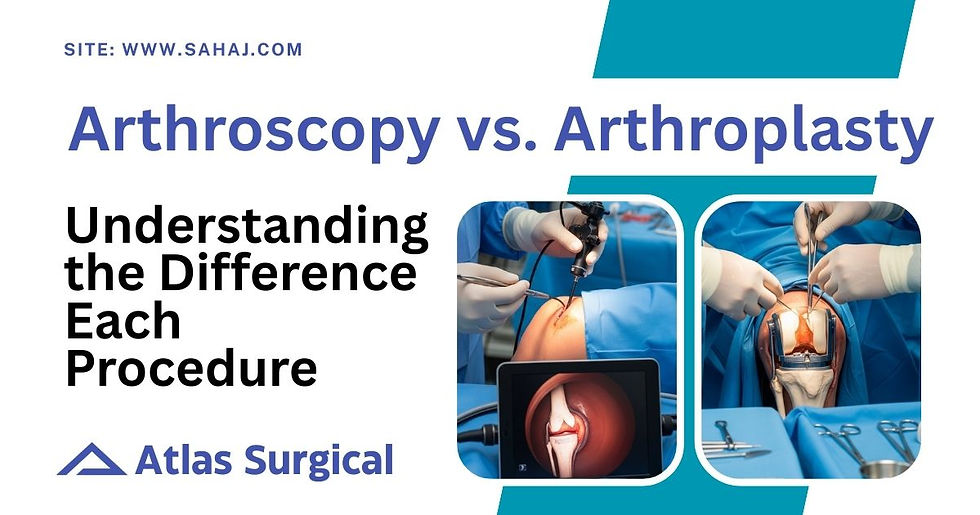 SITE: WWW.SAHAJ.COM

Arthroscopy vs. Arthroplasty

Understanding the Difference Each Procedure

Atlas Surgical